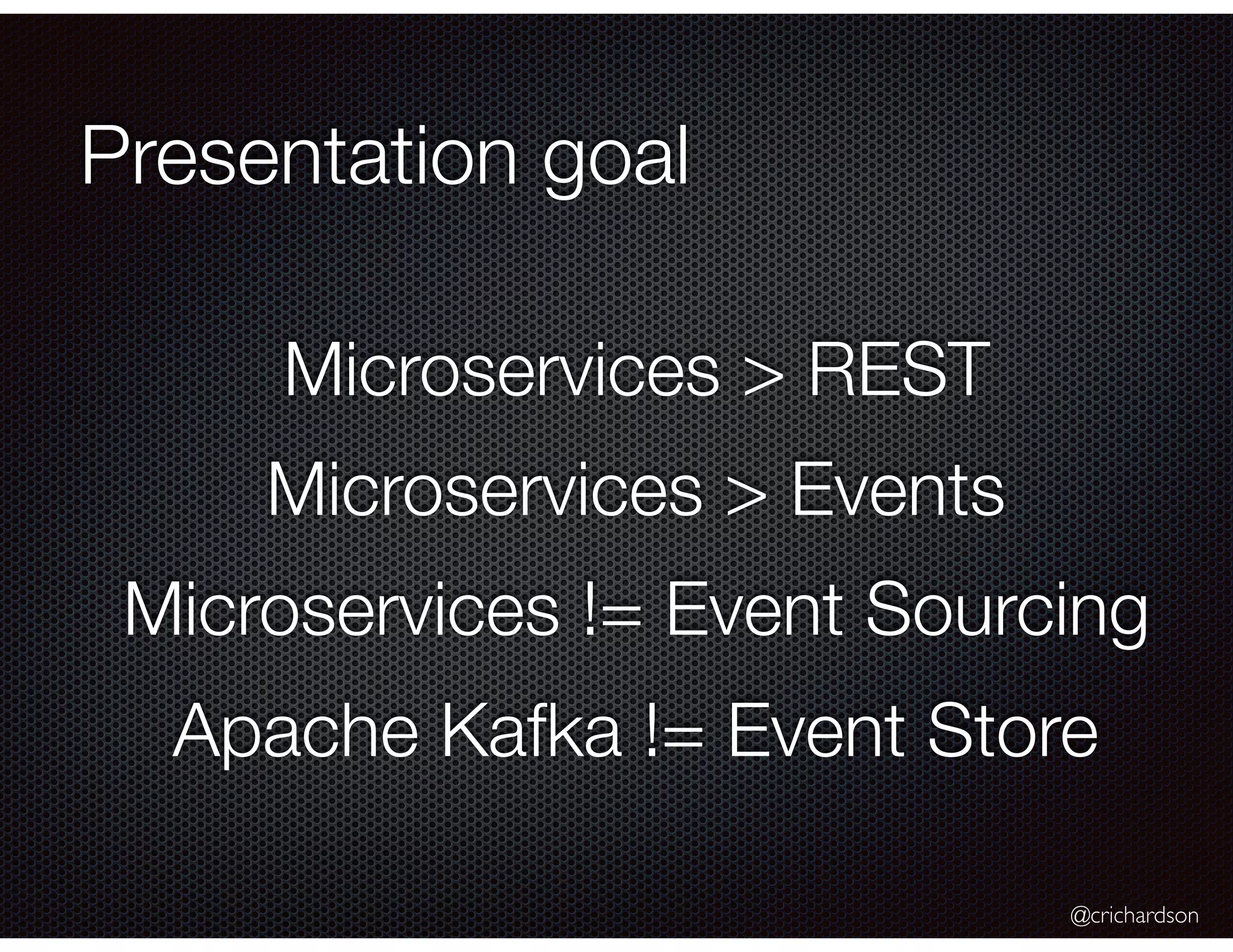 Presentation goal

Microservices > REST

Microservices > Events

Microservices != Event Sourcing

Apache Kafka != Event Store

@crichardson